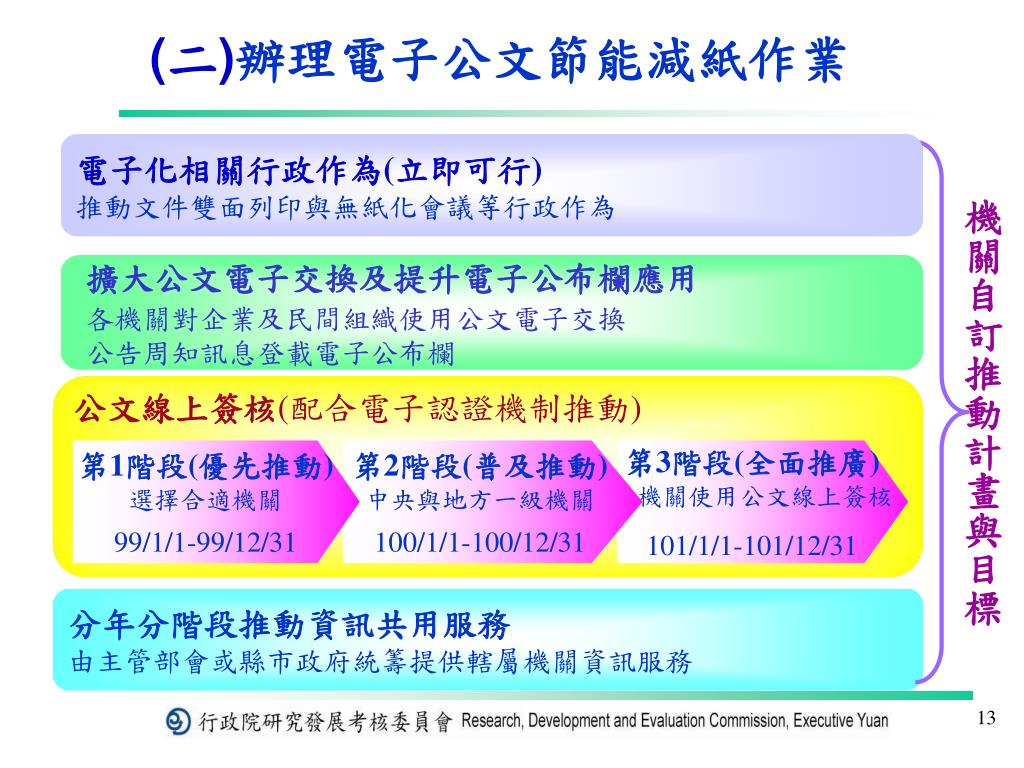 (二)辦理電子公文節能減紙作業

電子化相關行政作為(立即可行)
推動文件雙面列印與無紙化會議等行政作為

擴大公文電子交換及提升電子公布欄應用
各機關對企業及民間組織使用公文電子交換
公告周知訊息登載電子公布欄

公文線上簽核(配合電子認證機制推動)

第1階段(優先推動)
選擇合適機關
99/1/1-99/12/31

第2階段(普及推動)
中央與地方一級機關
100/1/1-100/12/31

第3階段(全面推廣)
機關使用公文線上簽核
101/1/1-101/12/31

分年分階段推動資訊共用服務
由主管部會或縣市政府統籌提供轄屬機關資訊服務

機關自訂推動計畫與目標

行政院研究發展考核委員會 Research, Development and Evaluation Commission, Executive Yuan

13